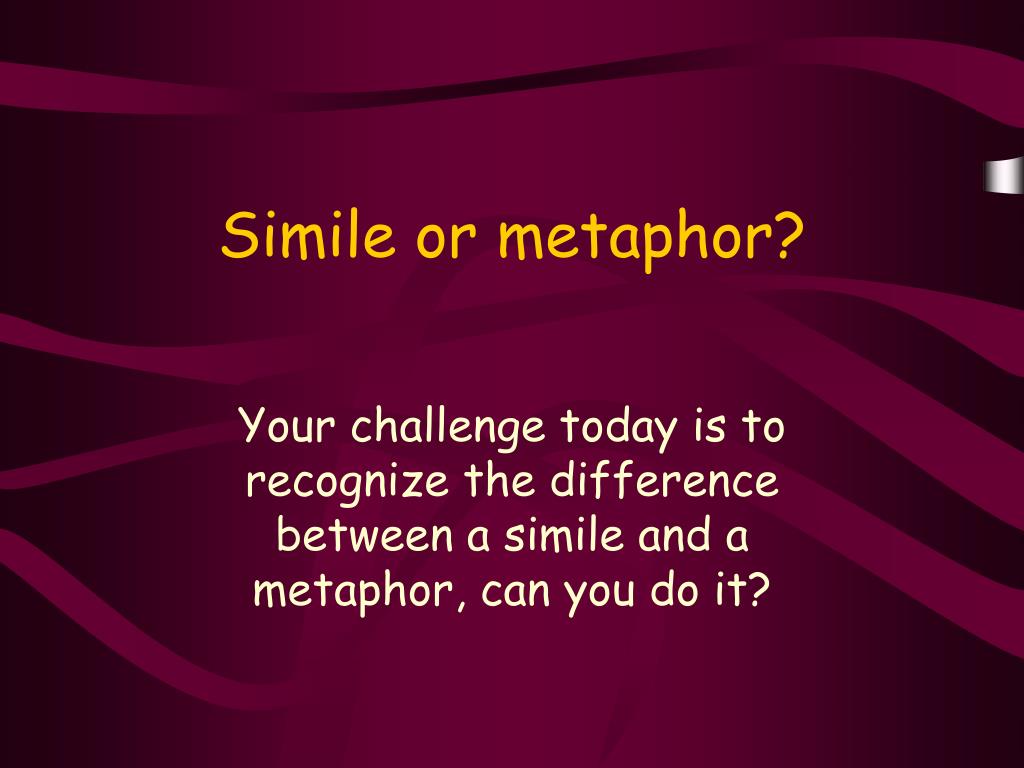 Simile or metaphor?

Your challenge today is to recognize the difference between a simile and a metaphor, can you do it?